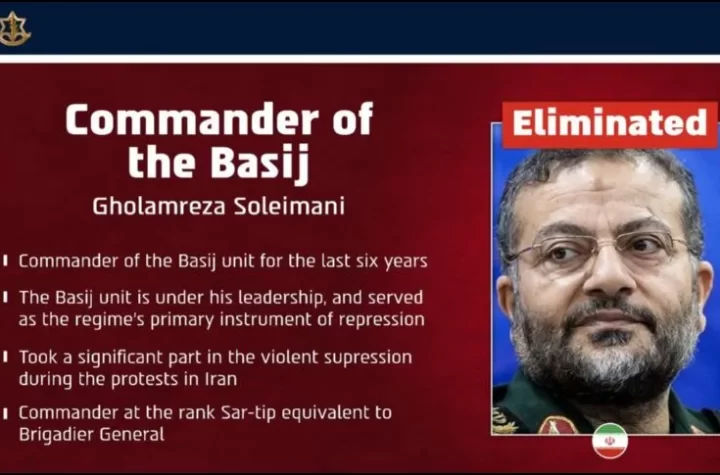 Commander of the Basij

Gholamreza Soleimani

Commander of the Basij unit for the last six years

The Basij unit is under his leadership, and served as the regime's primary instrument of repression

Took a significant part in the violent supression during the protests in Iran

Commander at the rank Sar-tip equivalent to Brigadier General

Eliminated